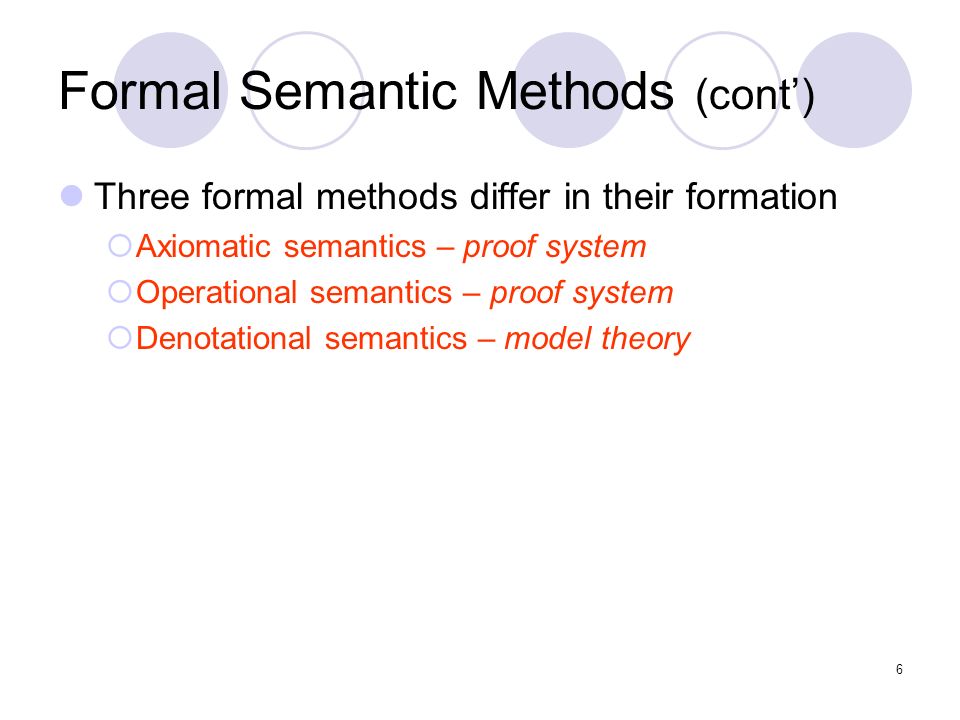 Formal Semantic Methods (cont')

Three formal methods differ in their formation

Axiomatic semantics – proof system

Operational semantics – proof system

Denotational semantics – model theory

6